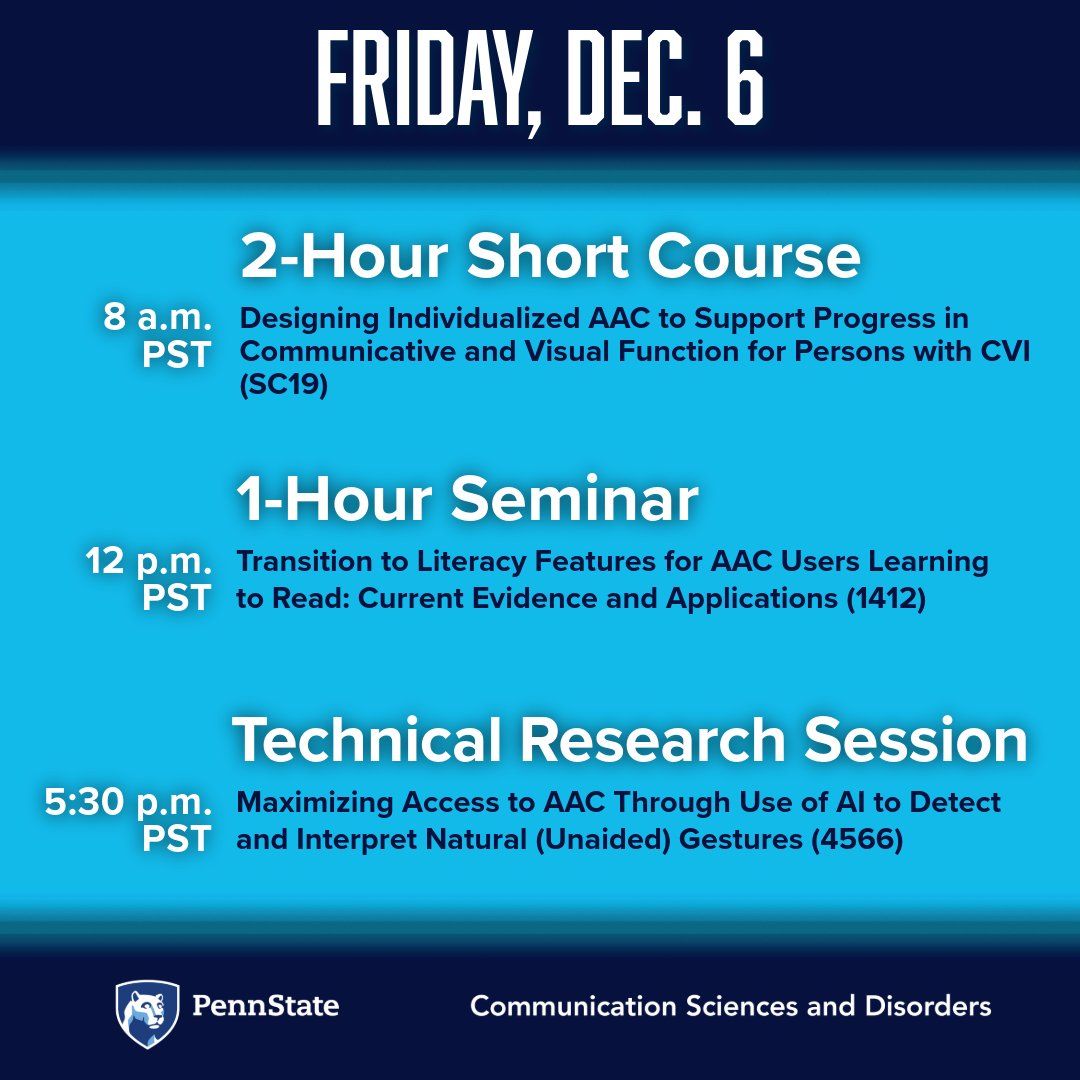 FRIDAY, DEC. 6

2-Hour Short Course

8 a.m. PST

Designing Individualized AAC to Support Progress in Communicative and Visual Function for Persons with CVI (SC19)

1-Hour Seminar

12 p.m. PST

Transition to Literacy Features for AAC Users Learning to Read: Current Evidence and Applications (1412)

Technical Research Session

5:30 p.m. PST

Maximizing Access to AAC Through Use of AI to Detect and Interpret Natural (Unaided) Gestures (4566)

PennState

Communication Sciences and Disorders